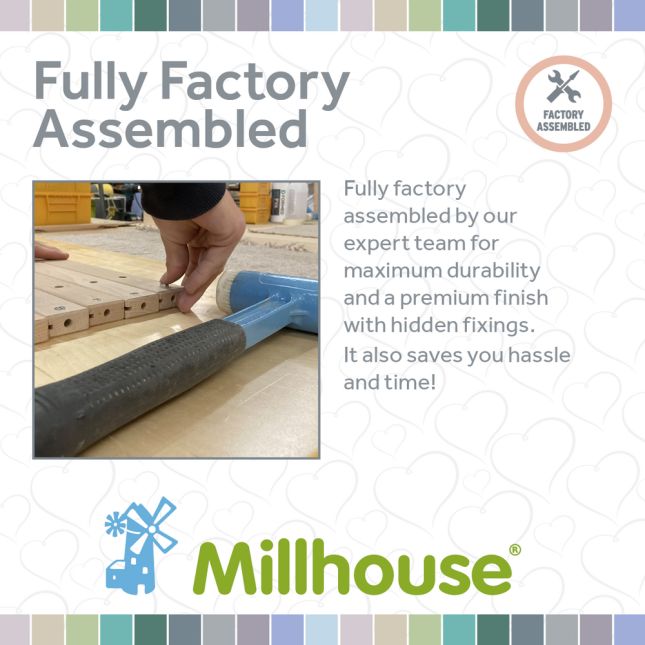 Fully Factory Assembled

FACTORY ASSEMBLED

Fully factory assembled by our expert team for maximum durability and a premium finish with hidden fixings.

It also saves you hassle and time!

Millhouse®